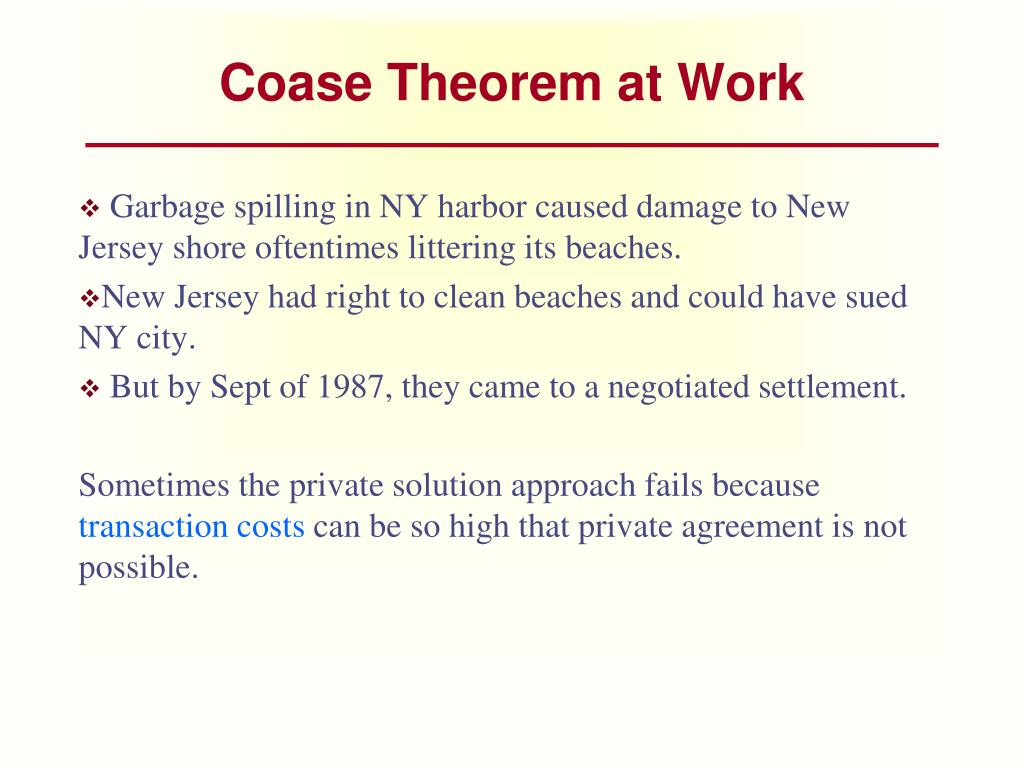 Coase Theorem at Work

❖ Garbage spilling in NY harbor caused damage to New Jersey shore oftentimes littering its beaches.

❖New Jersey had right to clean beaches and could have sued NY city.

❖ But by Sept of 1987, they came to a negotiated settlement.

Sometimes the private solution approach fails because transaction costs can be so high that private agreement is not possible.